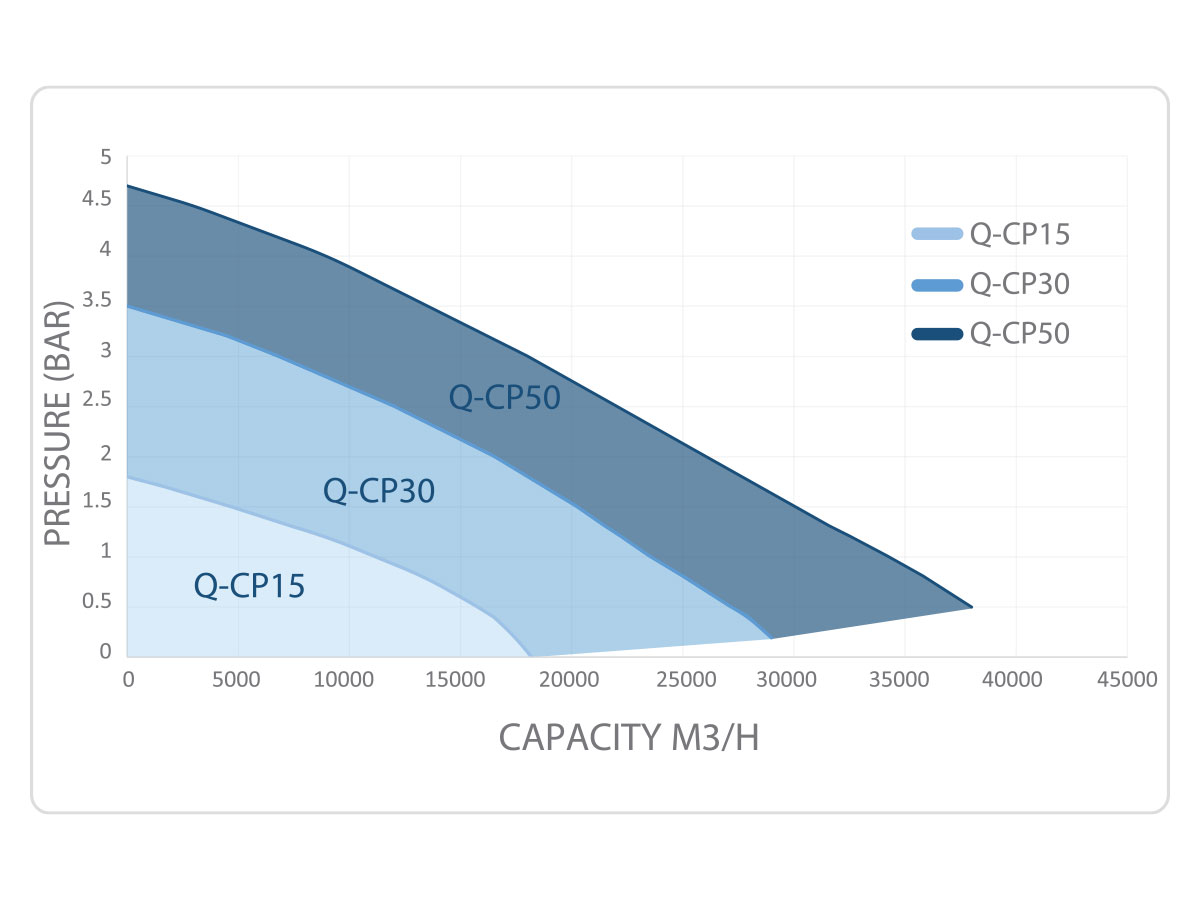 PRESSURE (BAR)

5
4.5
4
3.5
3
2.5
2
1.5
1
0.5
0

Q-CP15
Q-CP30
Q-CP50

Q-CP50
Q-CP30
Q-CP15

0 5000 10000 15000 20000 25000 30000 35000 40000 45000

CAPACITY M3/H